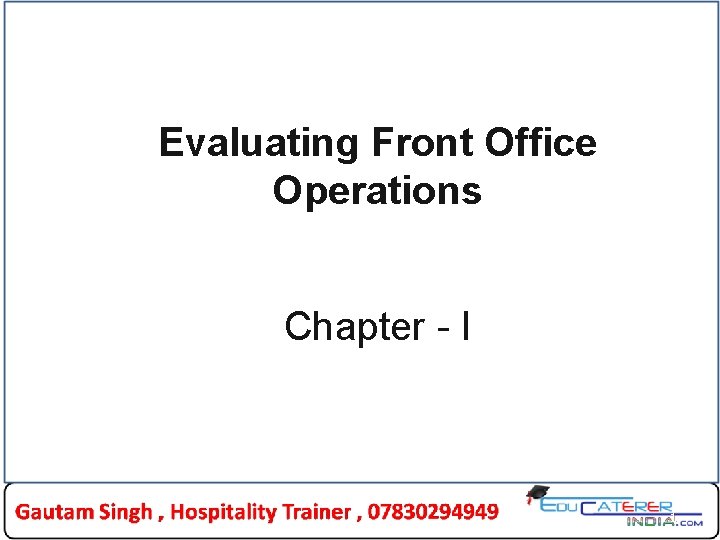 Evaluating Front Office Operations

Chapter - I

Gautam Singh , Hospitality Trainer , 07830294949

EDUCATERER INDIA.COM